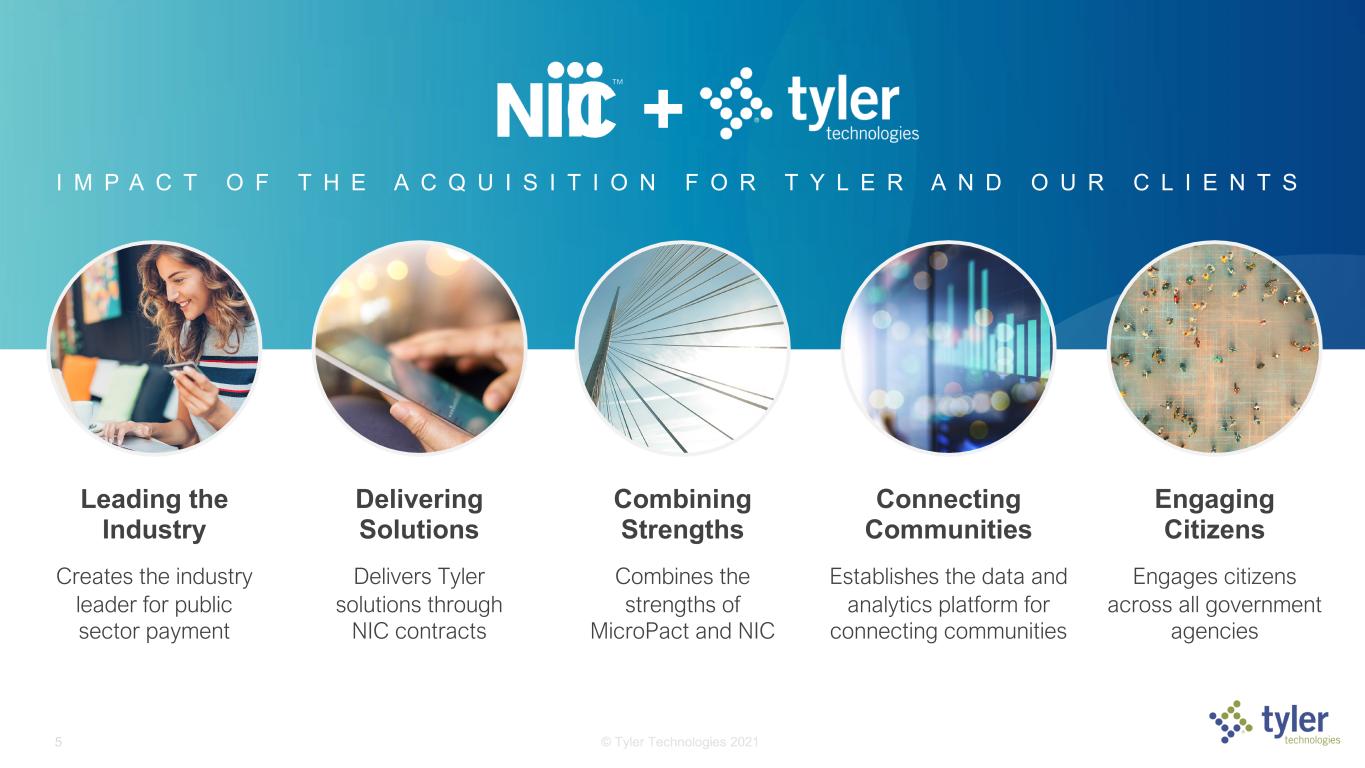 NIC™ + tyler technologies

IMPACT OF THE ACQUISITION FOR TYLER AND OUR CLIENTS

Leading the Industry

Creates the industry leader for public sector payment

Delivering Solutions

Delivers Tyler solutions through NIC contracts

Combining Strengths

Combines the strengths of MicroPact and NIC

Connecting Communities

Establishes the data and analytics platform for connecting communities

Engaging Citizens

Engages citizens across all government agencies

5

© Tyler Technologies 2021

tyler technologies